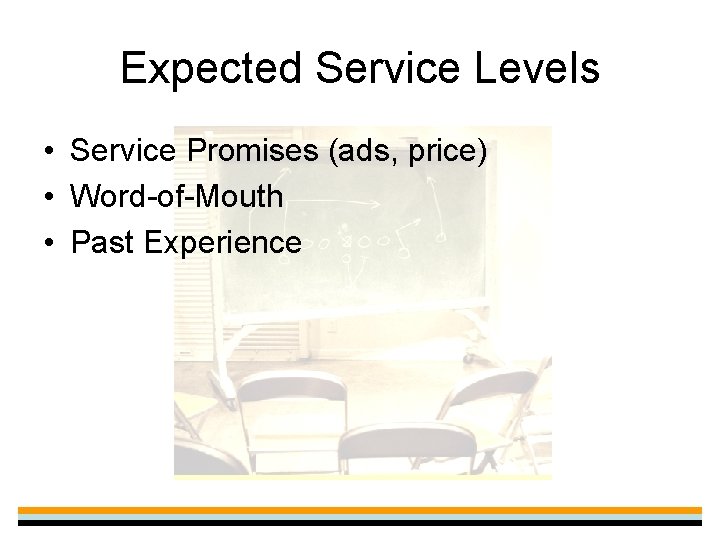 Expected Service Levels

• Service Promises (ads, price)
• Word-of-Mouth
• Past Experience